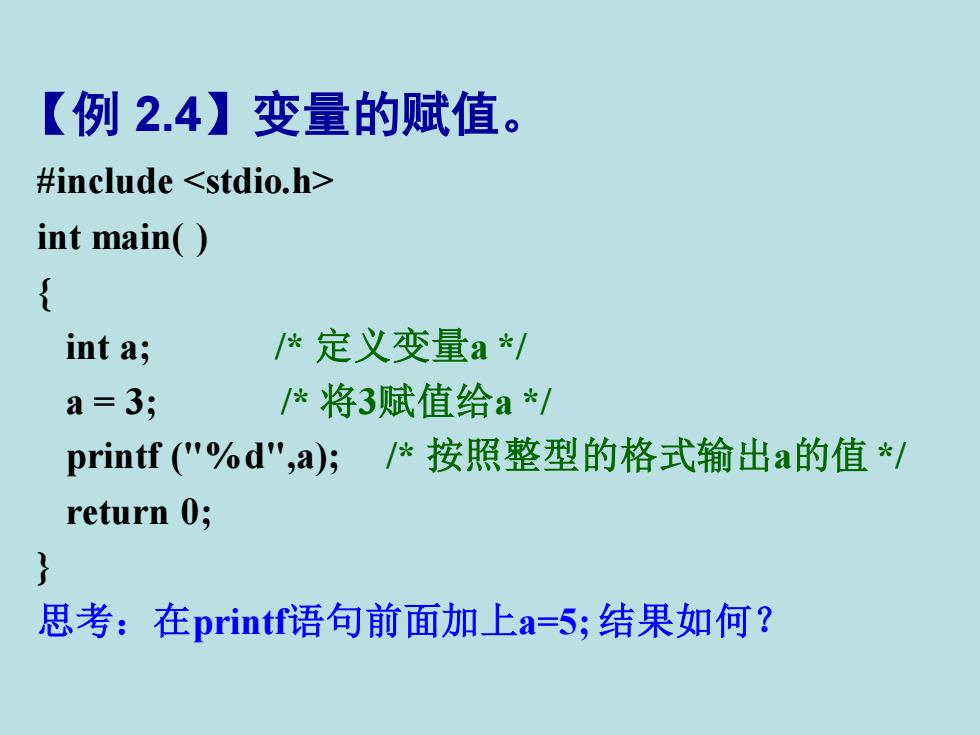 【例 2.4】变量的赋值。

#include <stdio.h>
int main( )
{
int a; /* 定义变量a */
a = 3; /* 将3赋值给a */
printf ("%d",a); /* 按照整型的格式输出a的值 */
return 0;
}

思考：在printf语句前面加上a=5; 结果如何？